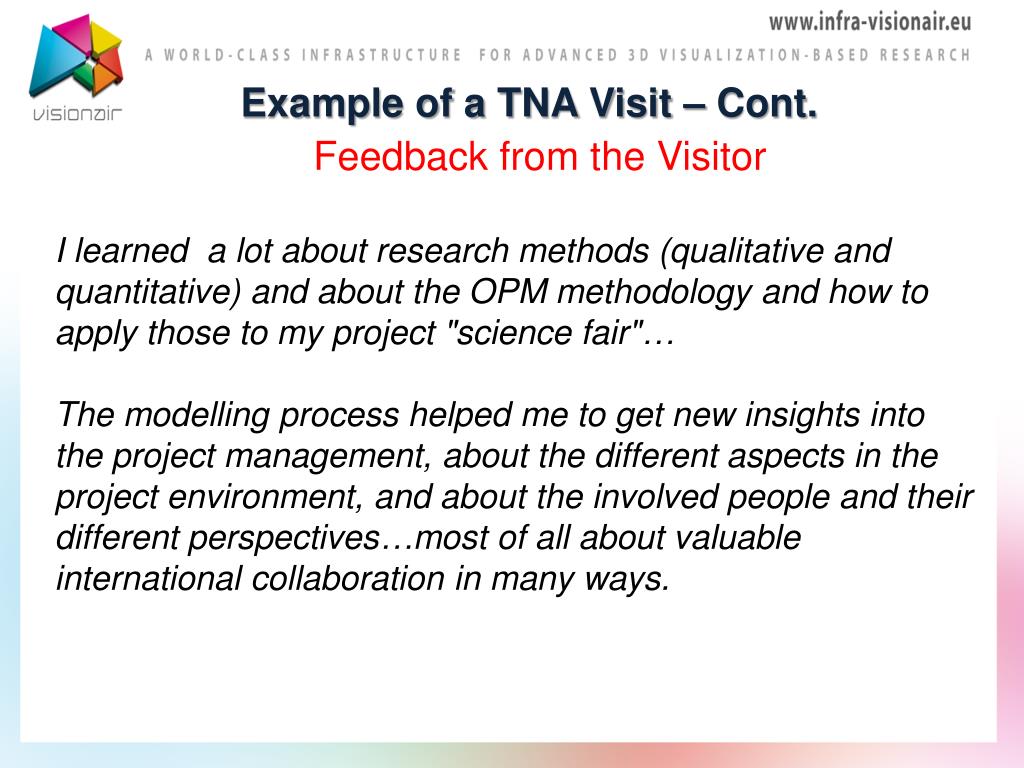 www.infra-visionair.eu
A WORLD-CLASS INFRASTRUCTURE FOR ADVANCED 3D VISUALIZATION-BASED RESEARCH

visionair

Example of a TNA Visit – Cont.
Feedback from the Visitor

I learned a lot about research methods (qualitative and quantitative) and about the OPM methodology and how to apply those to my project "science fair"…

The modelling process helped me to get new insights into the project management, about the different aspects in the project environment, and about the involved people and their different perspectives…most of all about valuable international collaboration in many ways.